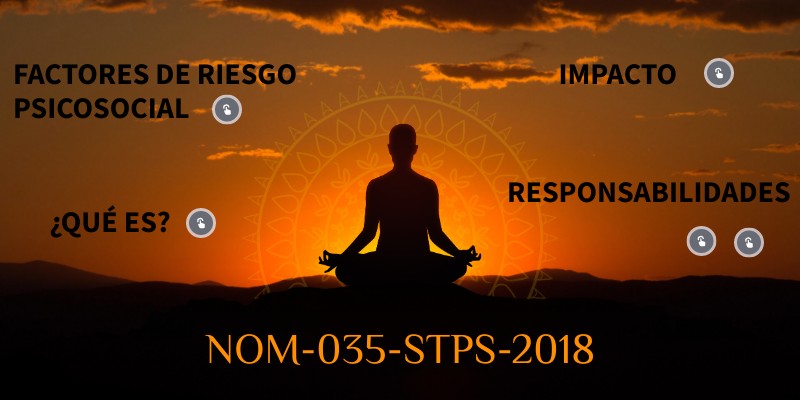 FACTORES DE RIESGO PSICOSOCIAL

IMPACTO

¿QUÉ ES?

RESPONSABILIDADES

NOM-035-STPS-2018